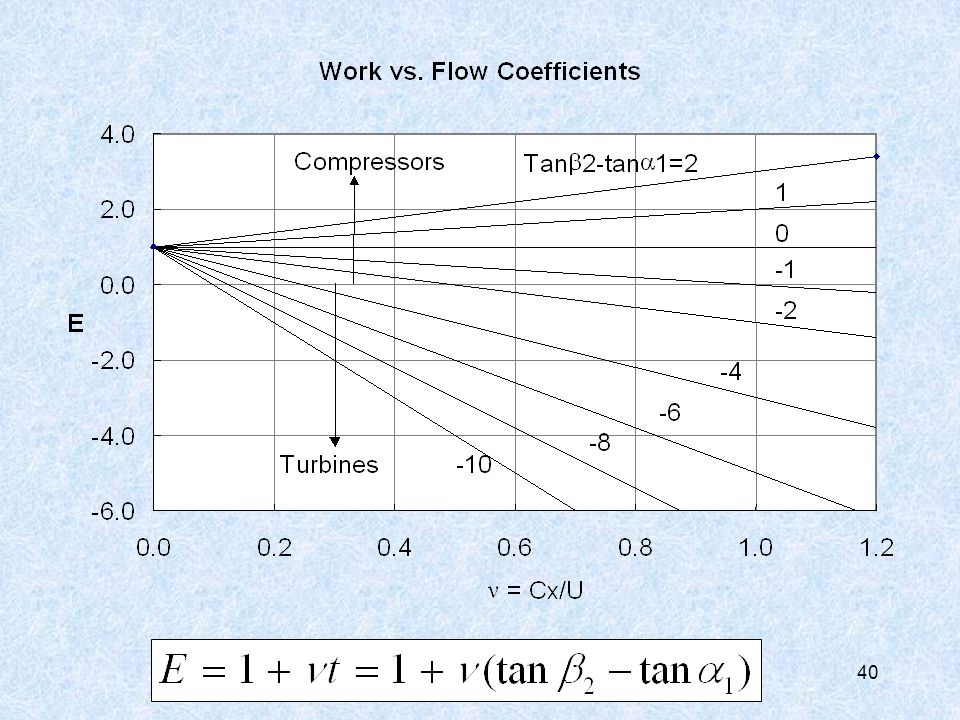 Work vs. Flow Coefficients

4.0
2.0
0.0
-2.0
-4.0
-6.0

E

Compressors

Tanβ2-tanα1=2

1
0
-1
-2
-4
-6
-8
-10

Turbines

0.0
0.2
0.4
0.6
0.8
1.0
1.2

ν = Cx/U

$E = 1 + \nu t = 1 + \nu(\tan\beta_2 - \tan\alpha_1)$

40